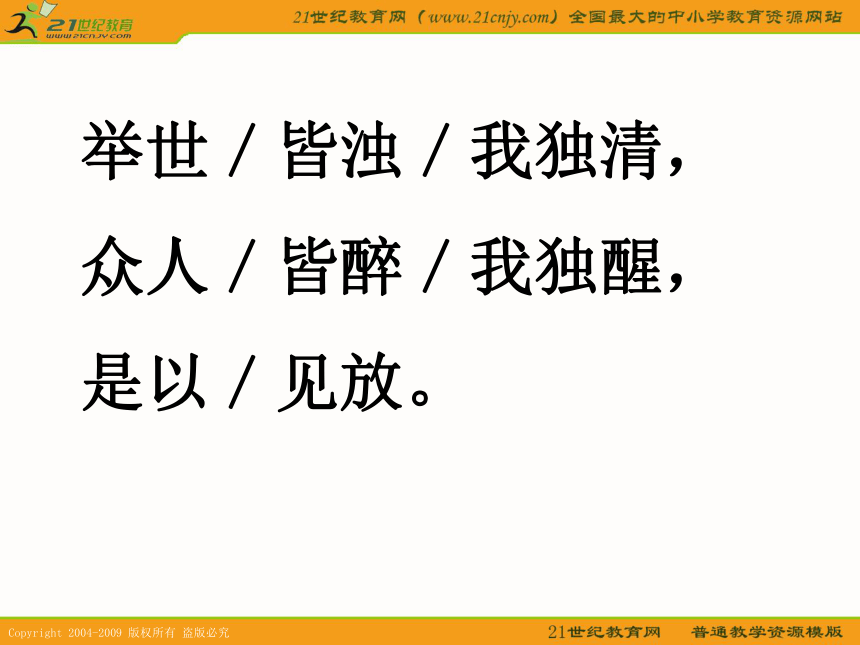 21世纪教育
www.21cnjy.com

21世纪教育网（www.21cnjy.com）全国最大的中小学教育资源网站

举世 / 皆浊 / 我独清，

众人 / 皆醉 / 我独醒，

是以 / 见放。

Copyright 2004-2009 版权所有 盗版必究

21世纪教育网 普通教学资源模版